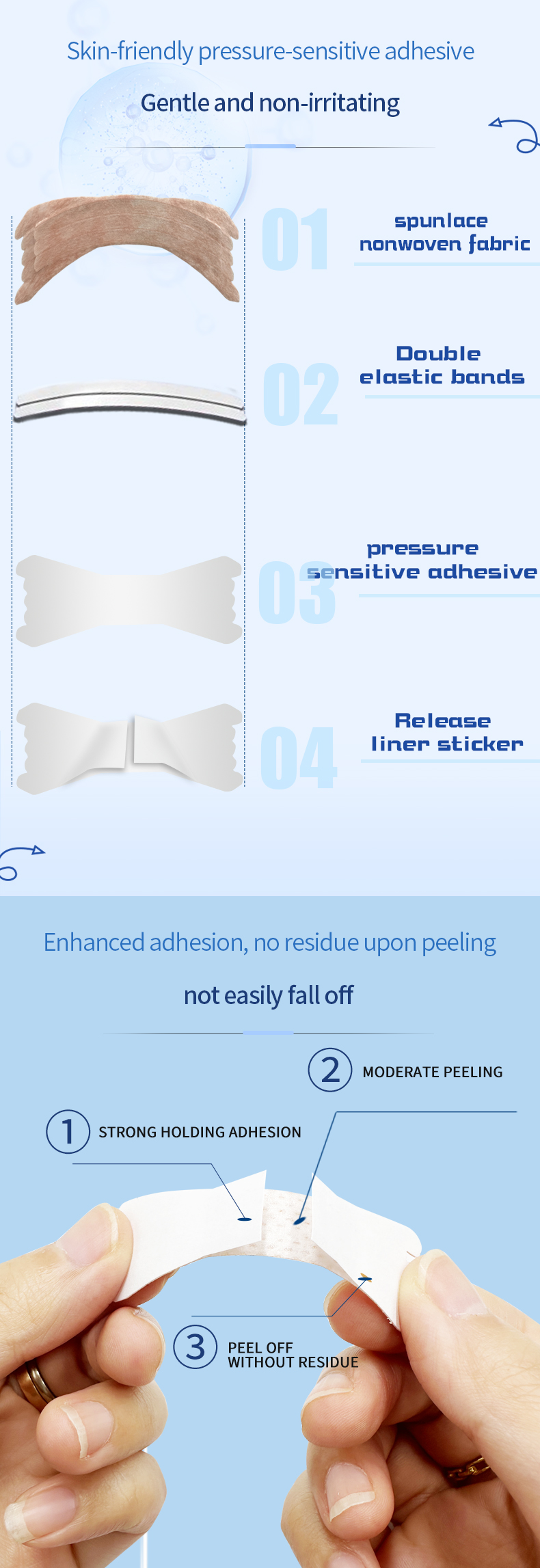 Skin-friendly pressure-sensitive adhesive

Gentle and non-irritating

01 spunlace nonwoven fabric

02 Double elastic bands

03 pressure sensitive adhesive

04 Release liner sticker

Enhanced adhesion, no residue upon peeling

not easily fall off

2 MODERATE PEELING

1 STRONG HOLDING ADHESION

3 PEEL OFF WITHOUT RESIDUE